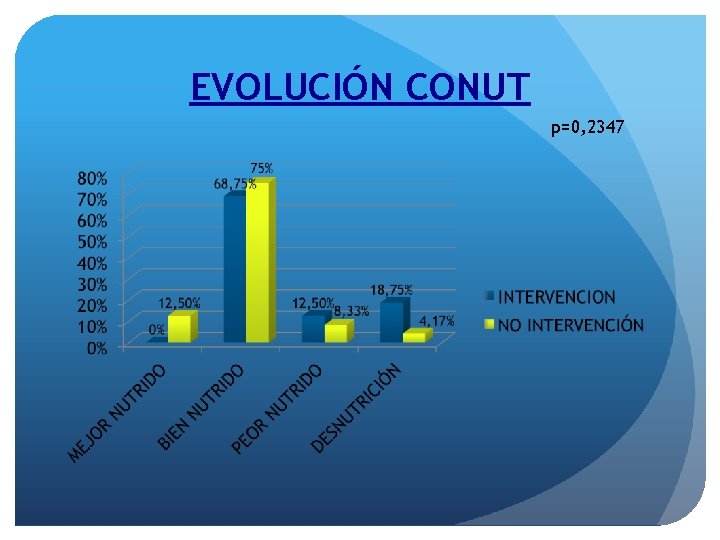 EVOLUCIÓN CONUT

p=0,2347

80%
70%
60%
50%
40%
30%
20%
10%
0%

0%
12,50%
68,75%
75%
12,50%
8,33%
18,75%
4,17%

MEJOR NUTRIDO
BIEN NUTRIDO
PEOR NUTRIDO
DESNUTRICIÓN

INTERVENCION
NO INTERVENCIÓN